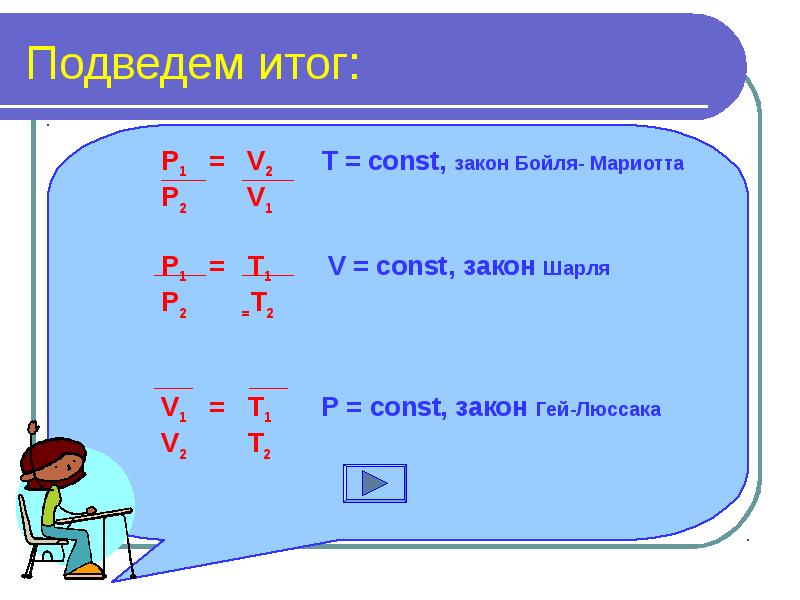 Подведем итог:

$\frac{P_1}{P_2} = \frac{V_2}{V_1}$ T = const, закон Бойля- Мариотта

$\frac{P_1}{P_2} = \frac{T_1}{T_2}$ V = const, закон Шарля

$\frac{V_1}{V_2} = \frac{T_1}{T_2}$ P = const, закон Гей-Люссака